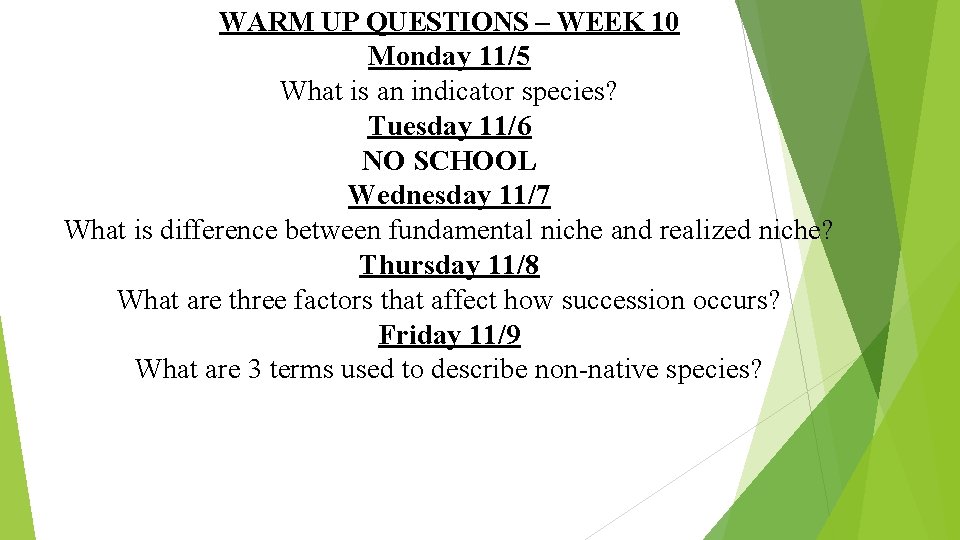 WARM UP QUESTIONS – WEEK 10
Monday 11/5
What is an indicator species?
Tuesday 11/6
NO SCHOOL
Wednesday 11/7
What is difference between fundamental niche and realized niche?
Thursday 11/8
What are three factors that affect how succession occurs?
Friday 11/9
What are 3 terms used to describe non-native species?